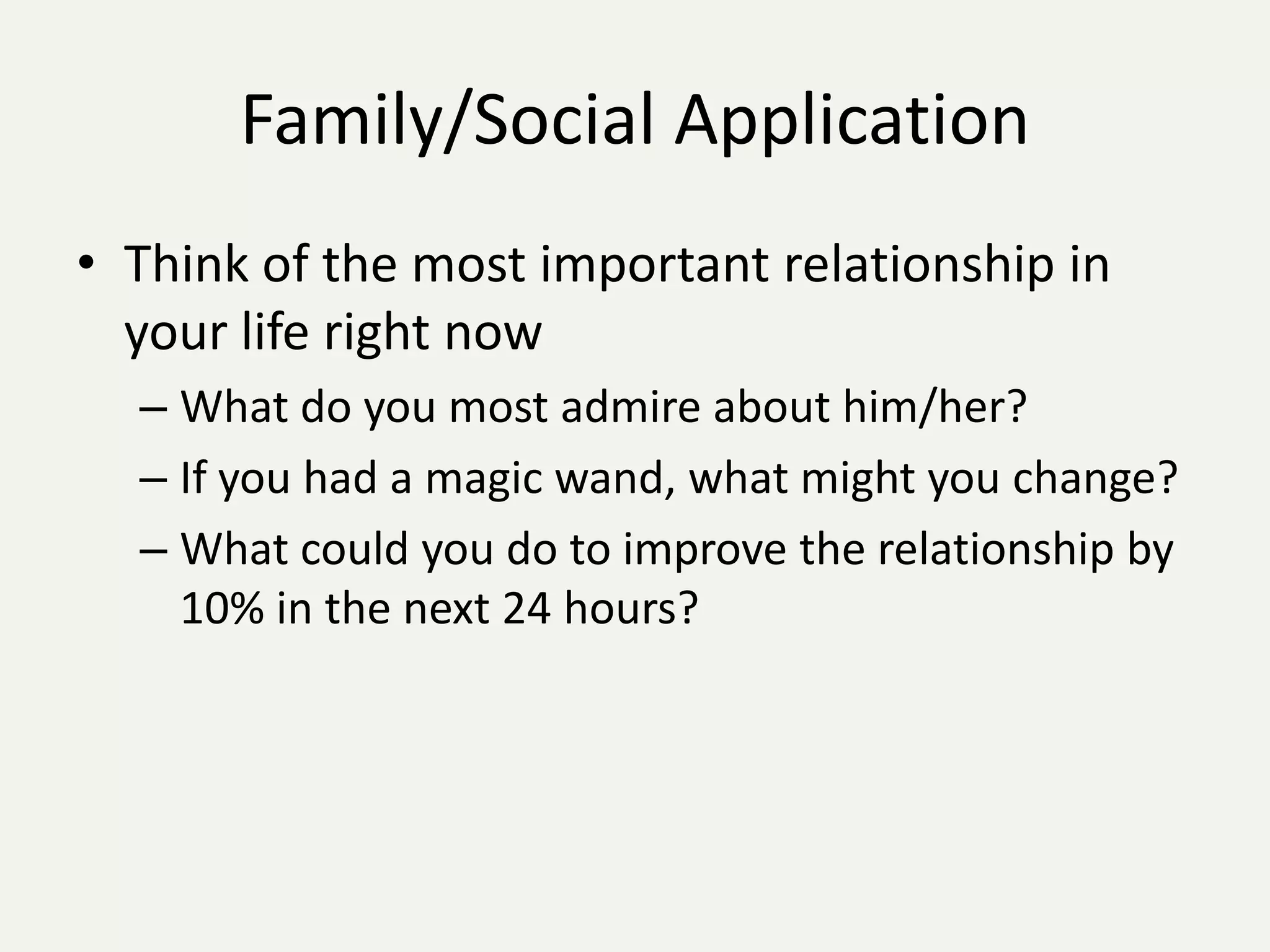 Family/Social Application

• Think of the most important relationship in your life right now

– What do you most admire about him/her?

– If you had a magic wand, what might you change?

– What could you do to improve the relationship by 10% in the next 24 hours?